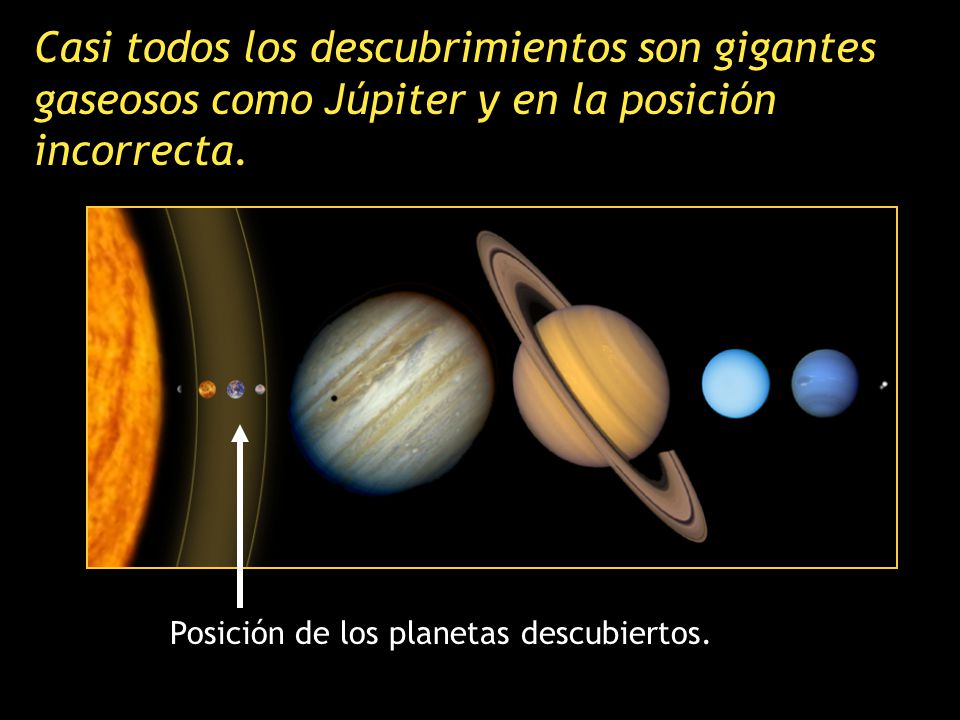 Casi todos los descubrimientos son gigantes gaseosos como Júpiter y en la posición incorrecta.

Posición de los planetas descubiertos.